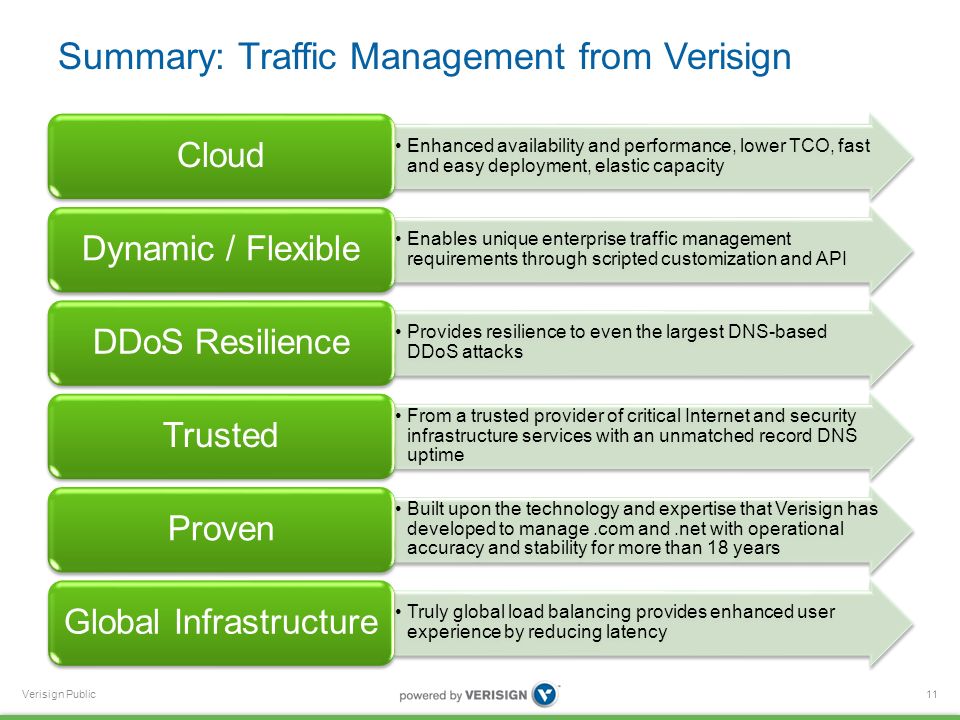 Summary: Traffic Management from Verisign

Cloud

• Enhanced availability and performance, lower TCO, fast and easy deployment, elastic capacity

Dynamic / Flexible

• Enables unique enterprise traffic management requirements through scripted customization and API

DDoS Resilience

• Provides resilience to even the largest DNS-based DDoS attacks

Trusted

• From a trusted provider of critical Internet and security infrastructure services with an unmatched record DNS uptime

Proven

• Built upon the technology and expertise that Verisign has developed to manage .com and .net with operational accuracy and stability for more than 18 years

Global Infrastructure

• Truly global load balancing provides enhanced user experience by reducing latency

Verisign Public

powered by VERISIGN

11